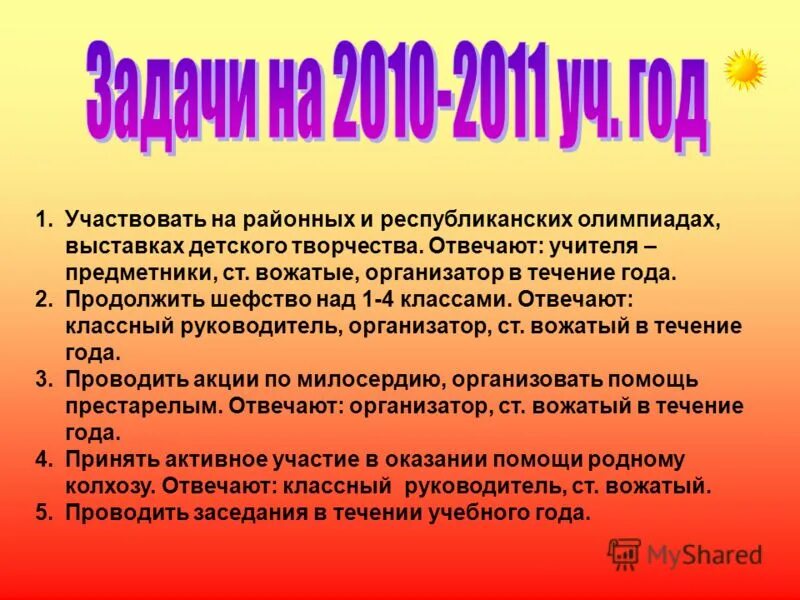 Задачи на 2010-2011 уч. год

1. Участвовать на районных и республиканских олимпиадах, выставках детского творчества. Отвечают: учителя – предметники, ст. вожатые, организатор в течение года.
2. Продолжить шефство над 1-4 классами. Отвечают: классный руководитель, организатор, ст. вожатый в течение года.
3. Проводить акции по милосердию, организовать помощь престарелым. Отвечают: организатор, ст. вожатый в течение года.
4. Принять активное участие в оказании помощи родному колхозу. Отвечают: классный руководитель, ст. вожатый.
5. Проводить заседания в течении учебного года.

MyShared